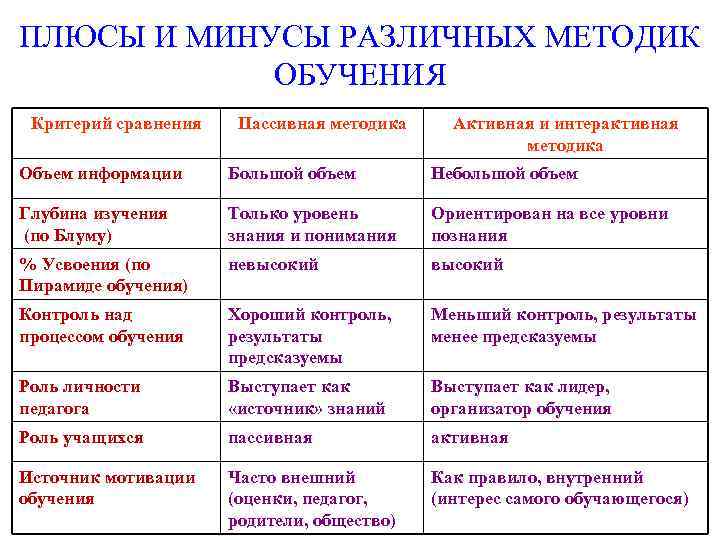 ПЛЮСЫ И МИНУСЫ РАЗЛИЧНЫХ МЕТОДИК ОБУЧЕНИЯ

| Критерий сравнения | Пассивная методика | Активная и интерактивная методика |
|---|---|---|
| Объем информации | Большой объем | Небольшой объем |
| Глубина изучения (по Блуму) | Только уровень знания и понимания | Ориентирован на все уровни познания |
| % Усвоения (по Пирамиде обучения) | невысокий | высокий |
| Контроль над процессом обучения | Хороший контроль, результаты предсказуемы | Меньший контроль, результаты менее предсказуемы |
| Роль личности педагога | Выступает как «источник» знаний | Выступает как лидер, организатор обучения |
| Роль учащихся | пассивная | активная |
| Источник мотивации обучения | Часто внешний (оценки, педагог, родители, общество) | Как правило, внутренний (интерес самого обучающегося) |